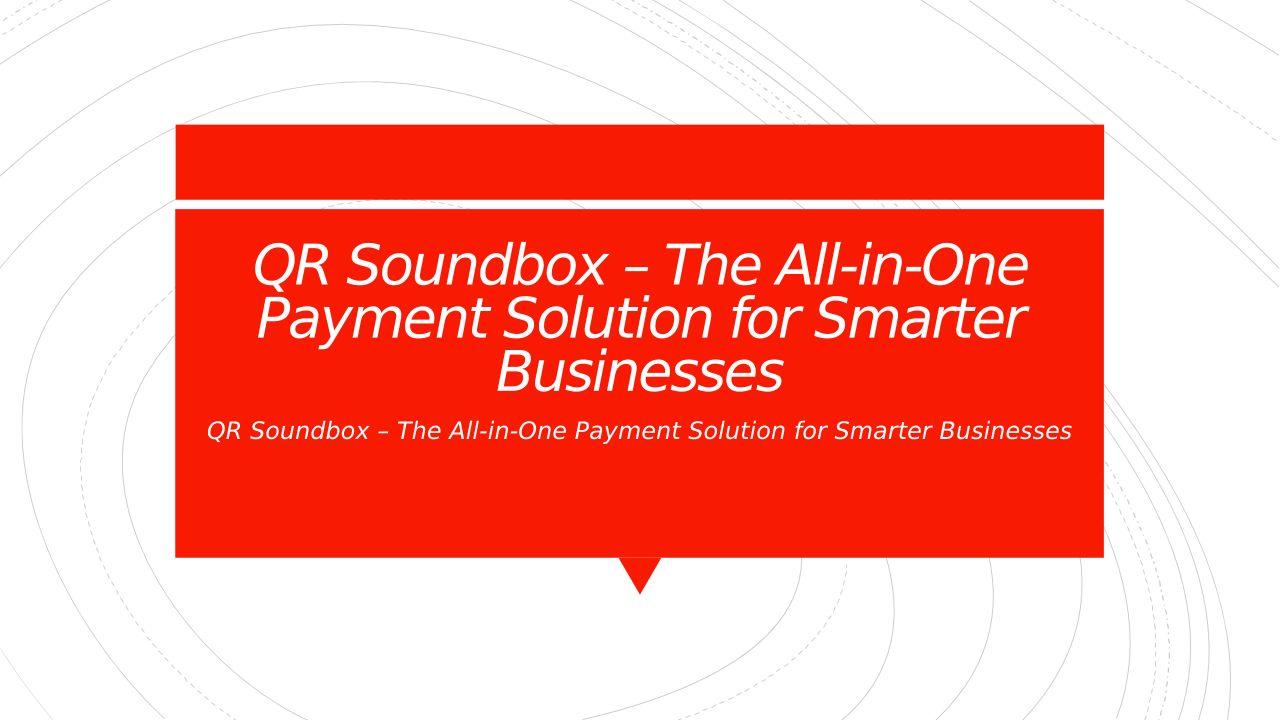 QR Soundbox – The All-in-One Payment Solution for Smarter Businesses

QR Soundbox – The All-in-One Payment Solution for Smarter Businesses